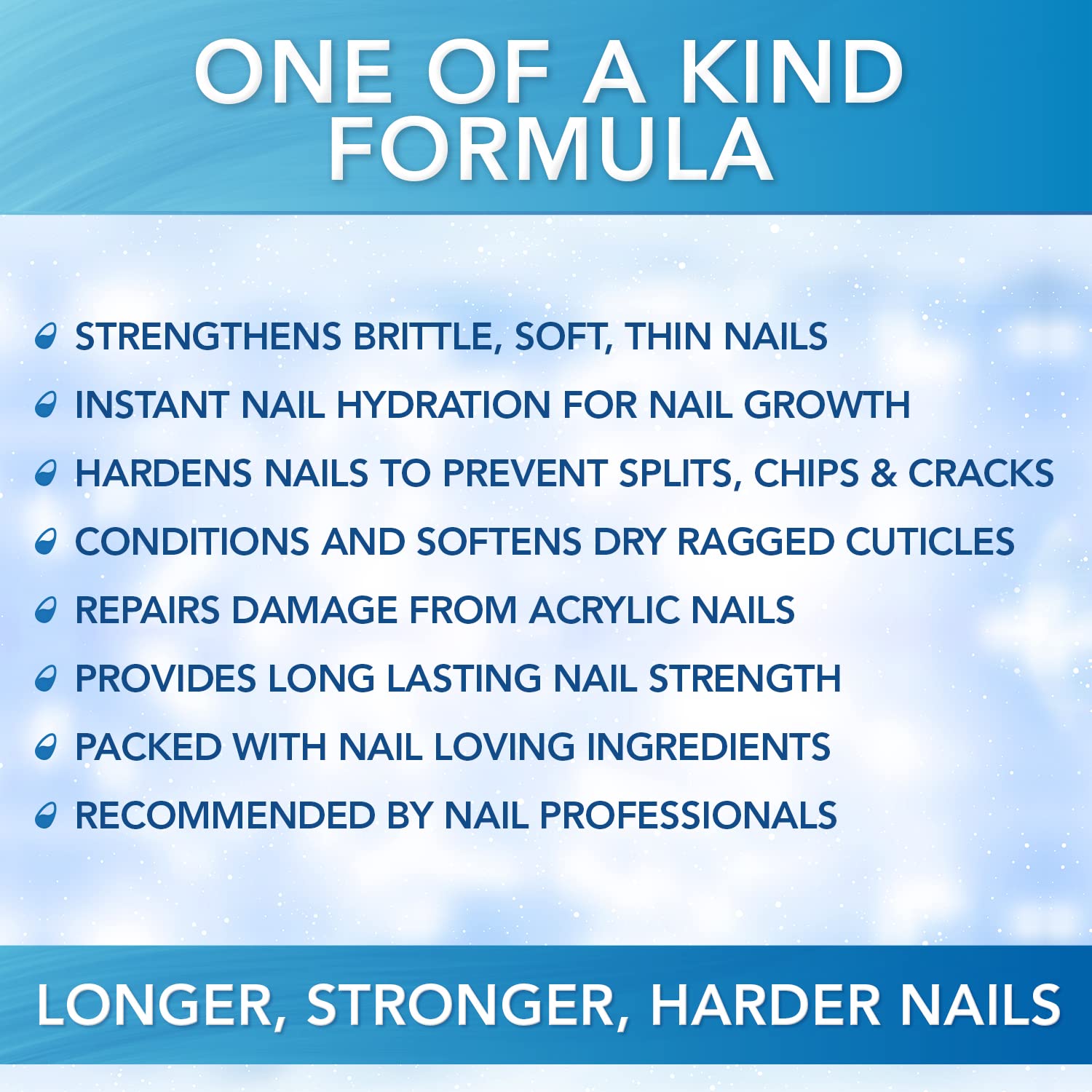 ONE OF A KIND FORMULA

STRENGTHENS BRITTLE, SOFT, THIN NAILS
INSTANT NAIL HYDRATION FOR NAIL GROWTH
HARDENS NAILS TO PREVENT SPLITS, CHIPS & CRACKS
CONDITIONS AND SOFTENS DRY RAGGED CUTICLES
REPAIRS DAMAGE FROM ACRYLIC NAILS
PROVIDES LONG LASTING NAIL STRENGTH
PACKED WITH NAIL LOVING INGREDIENTS
RECOMMENDED BY NAIL PROFESSIONALS

LONGER, STRONGER, HARDER NAILS